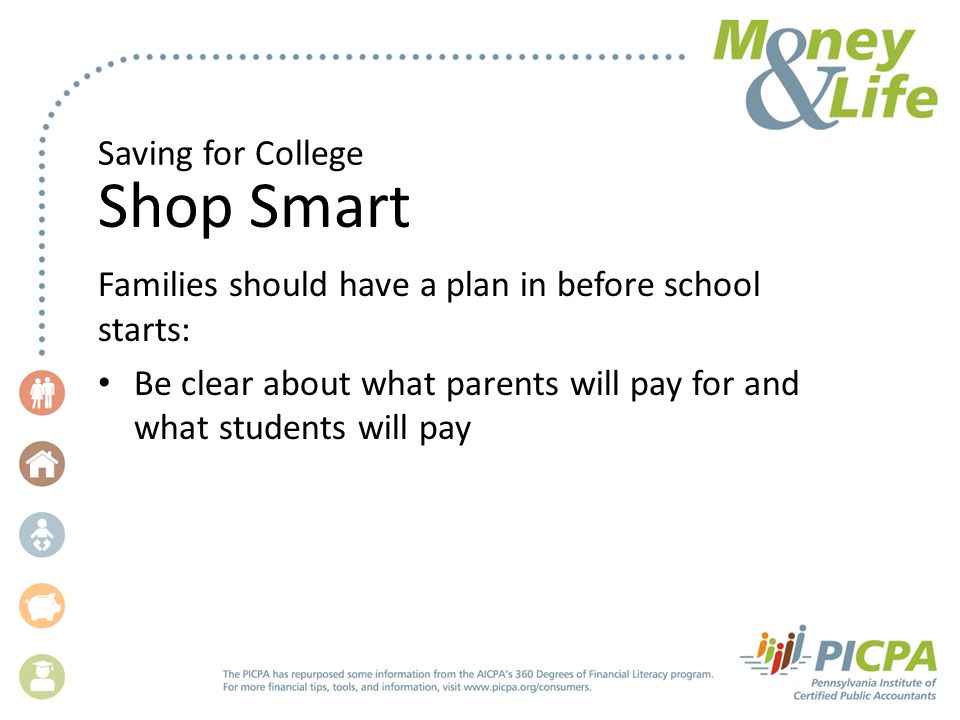 Money & Life

Saving for College
Shop Smart

Families should have a plan in before school starts:

• Be clear about what parents will pay for and what students will pay

The PICPA has repurposed some information from the AICPA's 360 Degrees of Financial Literacy program.
For more financial tips, tools, and information, visit www.picpa.org/consumers.

PICPA
Pennsylvania Institute of Certified Public Accountants